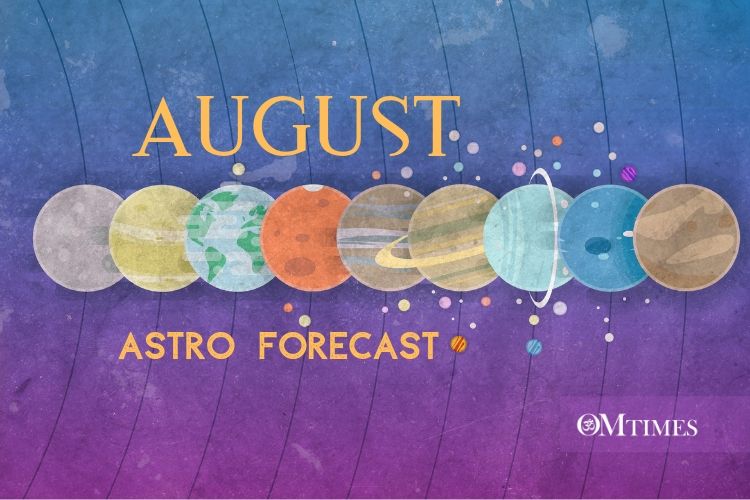 AUGUST

ASTRO FORECAST

OMTIMES